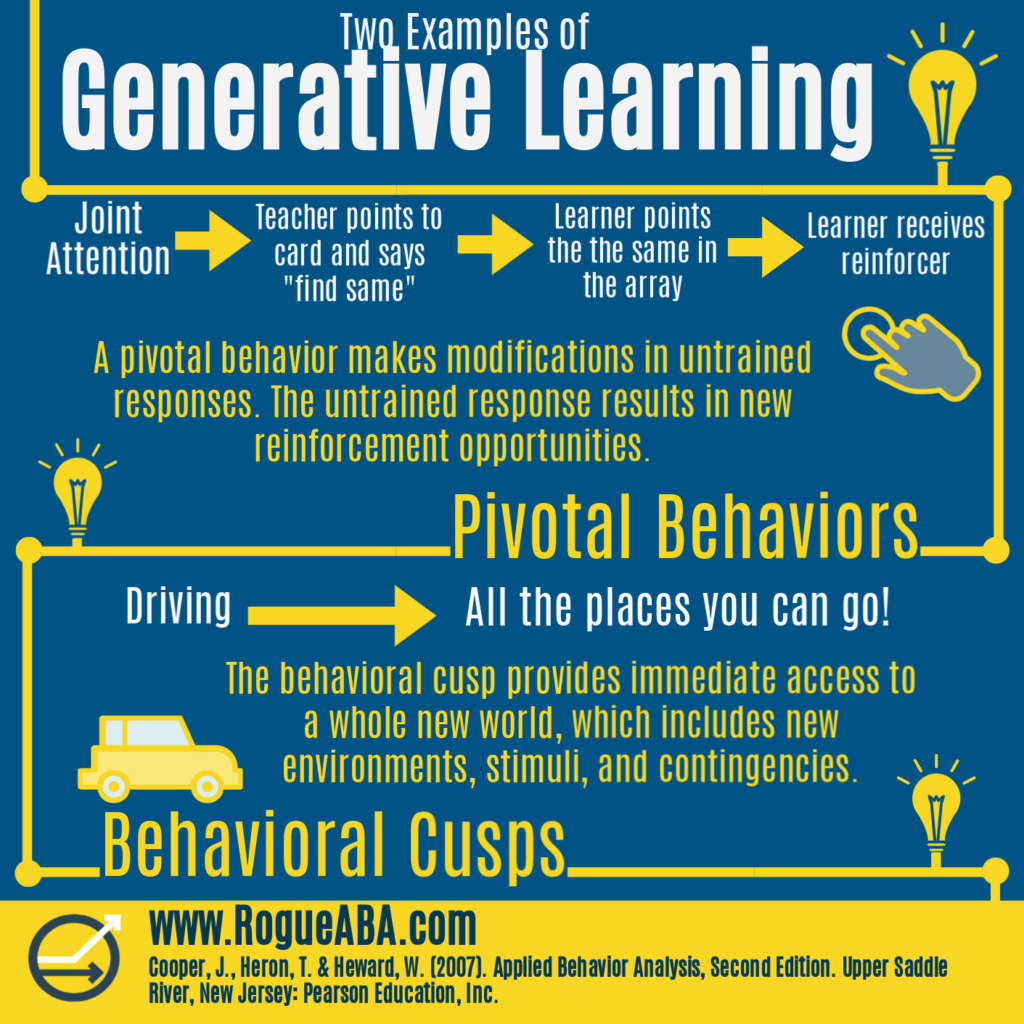 Two Examples of
Generative Learning

Joint Attention

Teacher points to card and says "find same"

Learner points the the same in the array

Learner receives reinforcer

A pivotal behavior makes modifications in untrained responses. The untrained response results in new reinforcement opportunities.

Pivotal Behaviors

Driving

All the places you can go!

The behavioral cusp provides immediate access to a whole new world, which includes new environments, stimuli, and contingencies.

Behavioral Cusps

www.RogueABA.com

Cooper, J., Heron, T. & Heward, W. (2007). Applied Behavior Analysis, Second Edition. Upper Saddle River, New Jersey: Pearson Education, Inc.